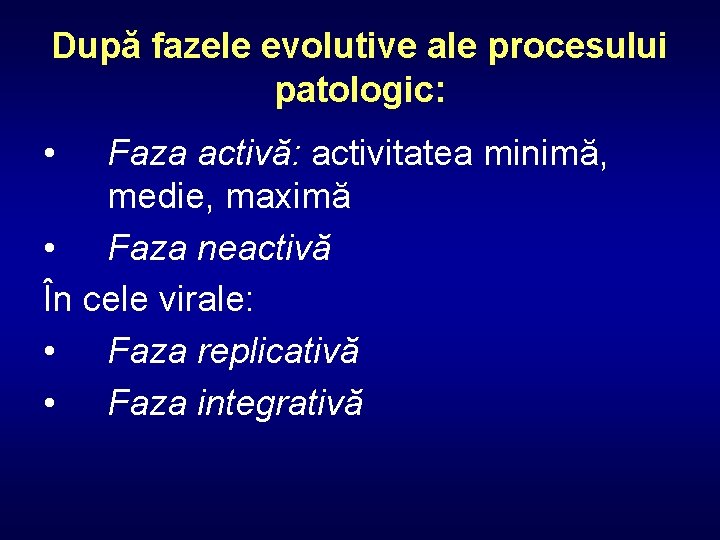 După fazele evolutive ale procesului patologic:

• Faza activă: activitatea minimă, medie, maximă
• Faza neactivă

În cele virale:
• Faza replicativă
• Faza integrativă